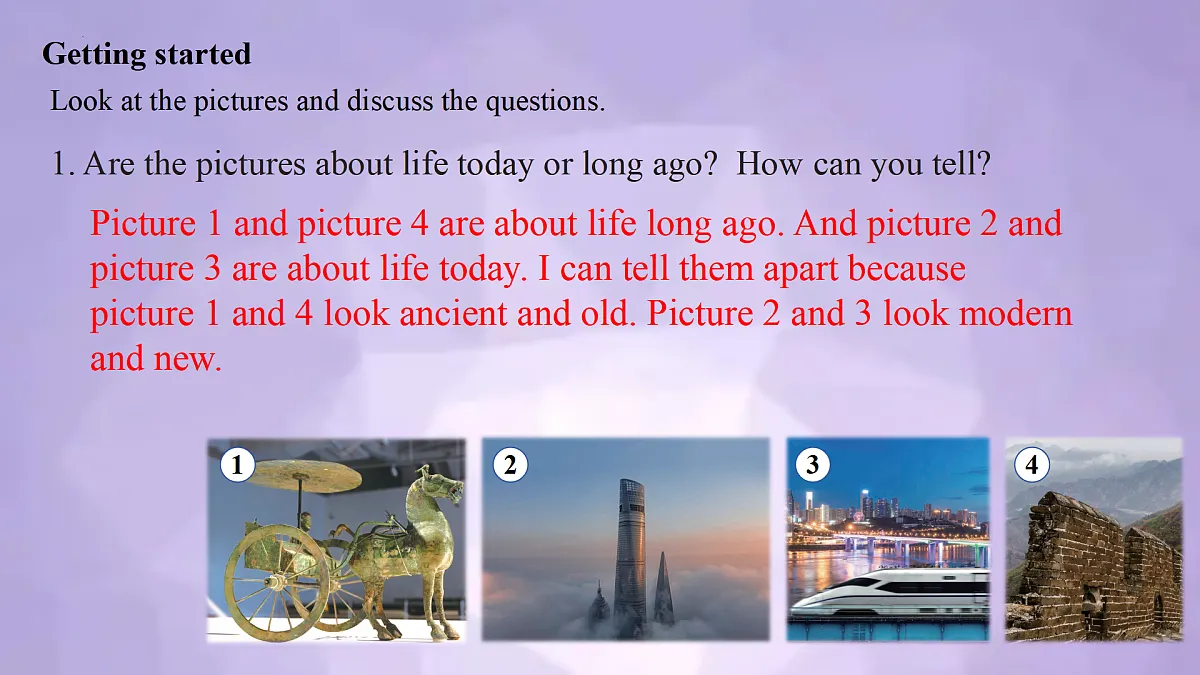 Getting started

Look at the pictures and discuss the questions.

1. Are the pictures about life today or long ago?  How can you tell?

Picture 1 and picture 4 are about life long ago. And picture 2 and picture 3 are about life today. I can tell them apart because picture 1 and 4 look ancient and old. Picture 2 and 3 look modern and new.

1

2

3

4